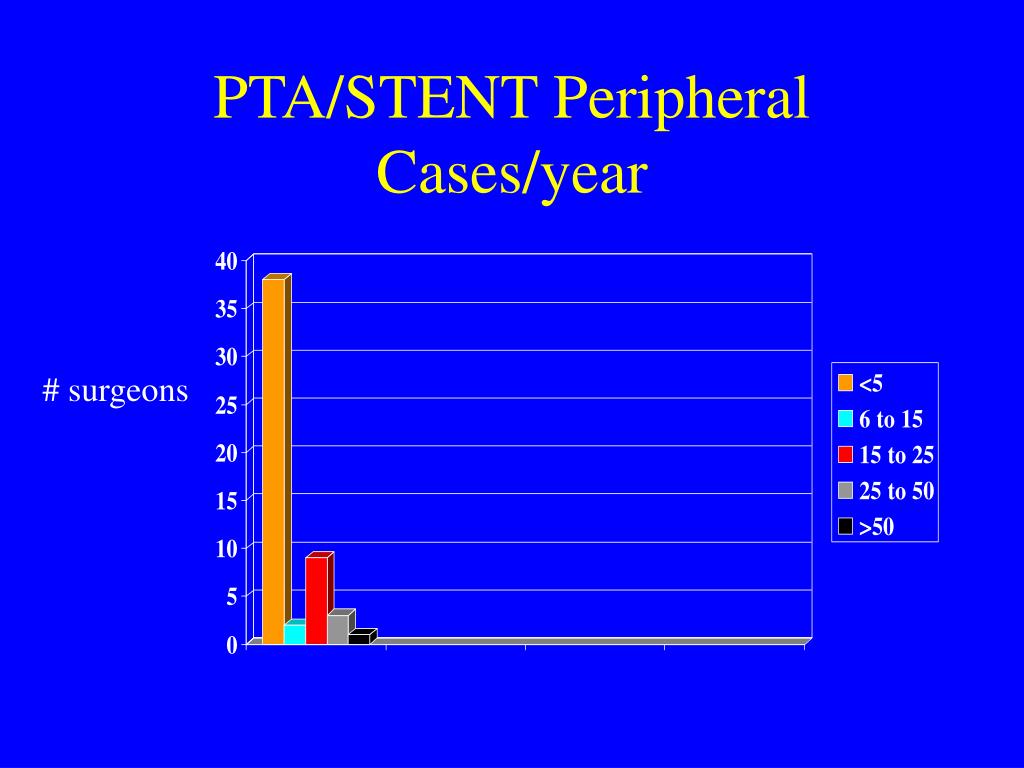 PTA/STENT Peripheral Cases/year

# surgeons

40
35
30
25
20
15
10
5
0

<5
6 to 15
15 to 25
25 to 50
>50